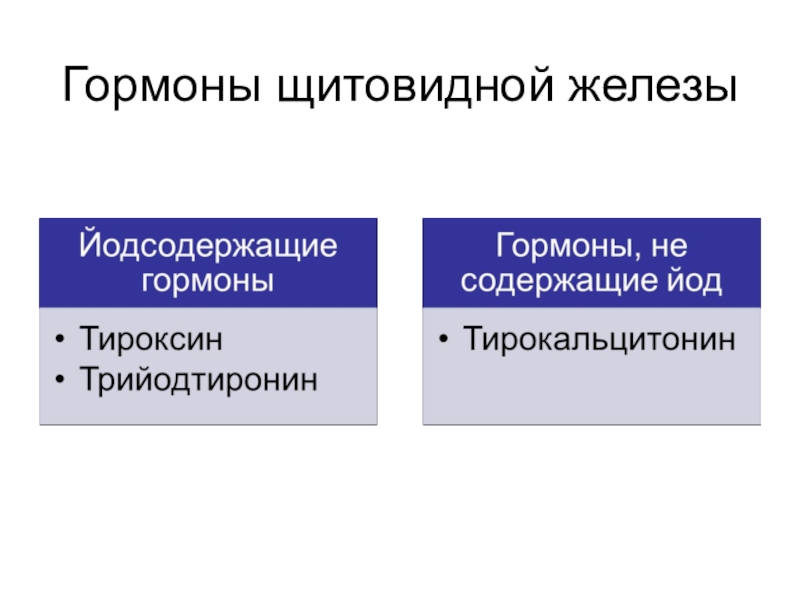 Гормоны щитовидной железы

Йодсодержащие гормоны

• Тироксин
• Трийодтиронин

Гормоны, не содержащие йод

• Тирокальцитонин